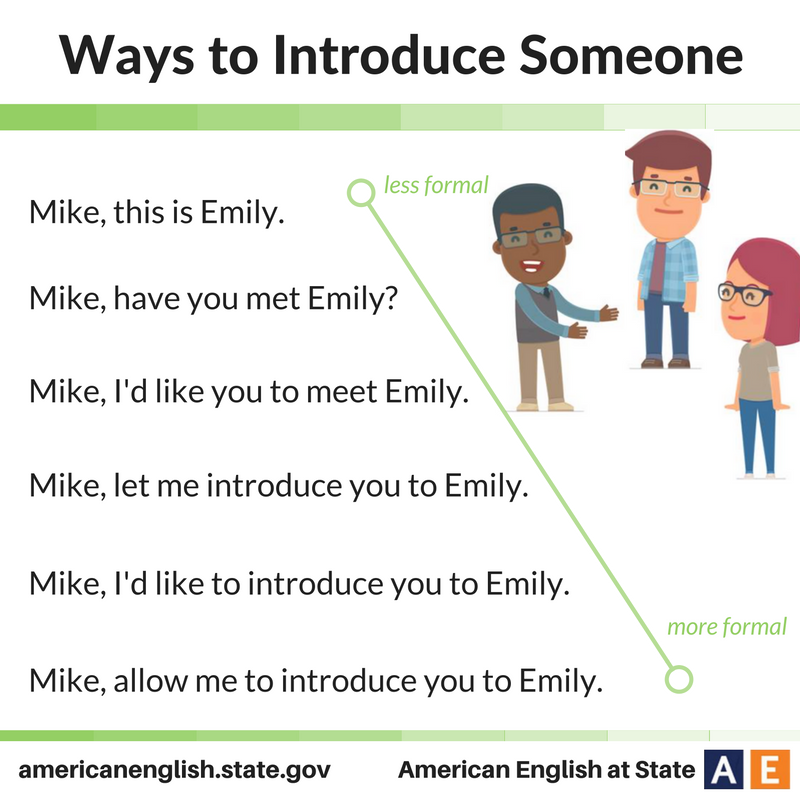 Ways to Introduce Someone

less formal

Mike, this is Emily.

Mike, have you met Emily?

Mike, I'd like you to meet Emily.

Mike, let me introduce you to Emily.

Mike, I'd like to introduce you to Emily.

more formal

Mike, allow me to introduce you to Emily.

americanenglish.state.gov

American English at State

A E